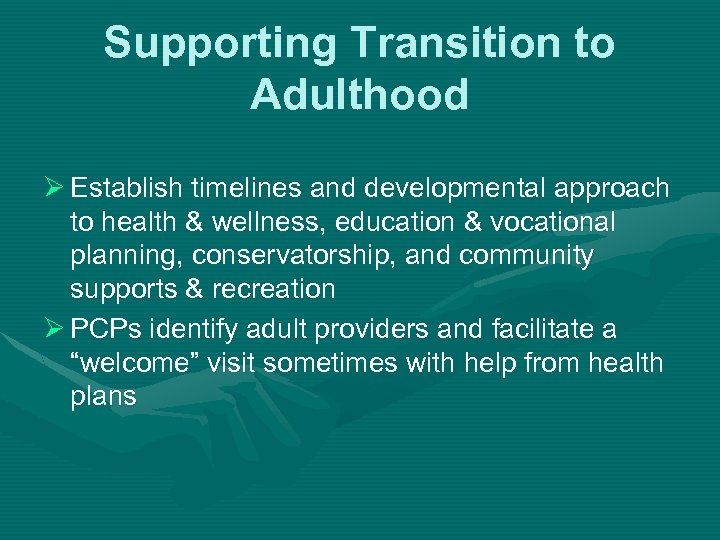 Supporting Transition to Adulthood

➢ Establish timelines and developmental approach to health & wellness, education & vocational planning, conservatorship, and community supports & recreation

➢ PCPs identify adult providers and facilitate a “welcome” visit sometimes with help from health plans